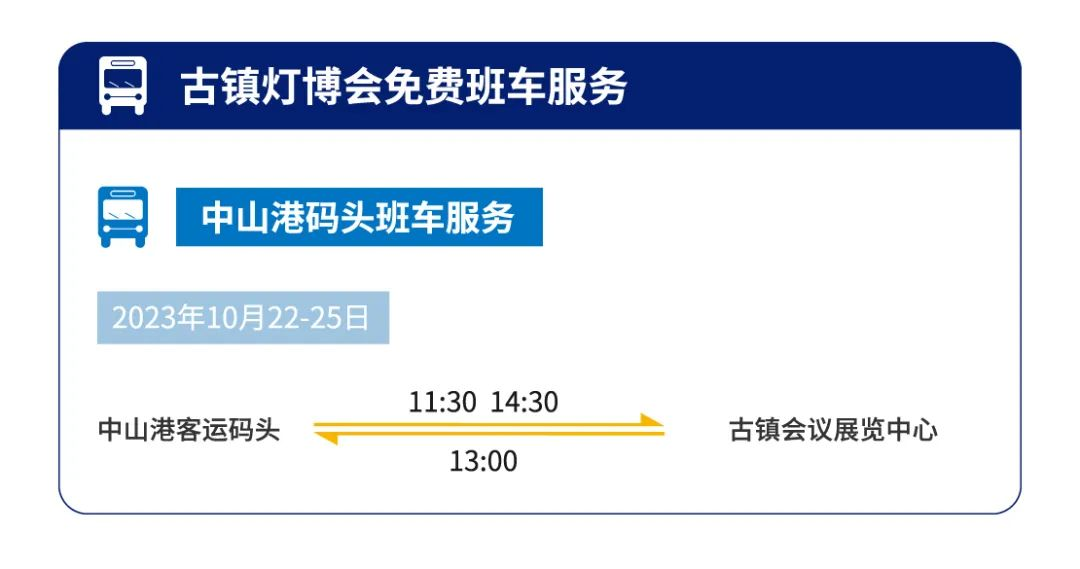 古镇灯博会免费班车服务

中山港码头班车服务

2023年10月22-25日

中山港客运码头

11:30 14:30

13:00

古镇会议展览中心